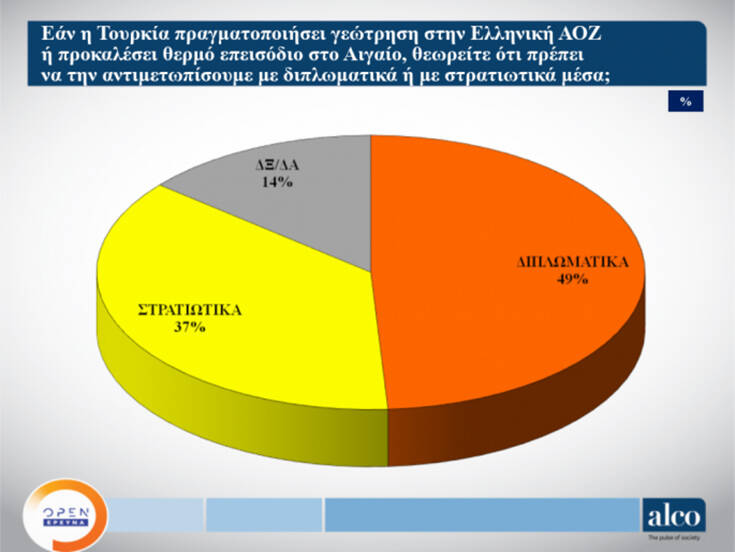 Εάν η Τουρκία πραγματοποιήσει γεώτρηση στην Ελληνική ΑΟΖ ή προκαλέσει θερμό επεισόδιο στο Αιγαίο, θεωρείτε ότι πρέπει να την αντιμετωπίσουμε με διπλωματικά ή με στρατιωτικά μέσα;

%

ΔΞ/ΔΑ
14%

ΔΙΠΛΩΜΑΤΙΚΑ
49%

ΣΤΡΑΤΙΩΤΙΚΑ
37%

OPEN
ΕΡΕΥΝΑ

alco
The pulse of society